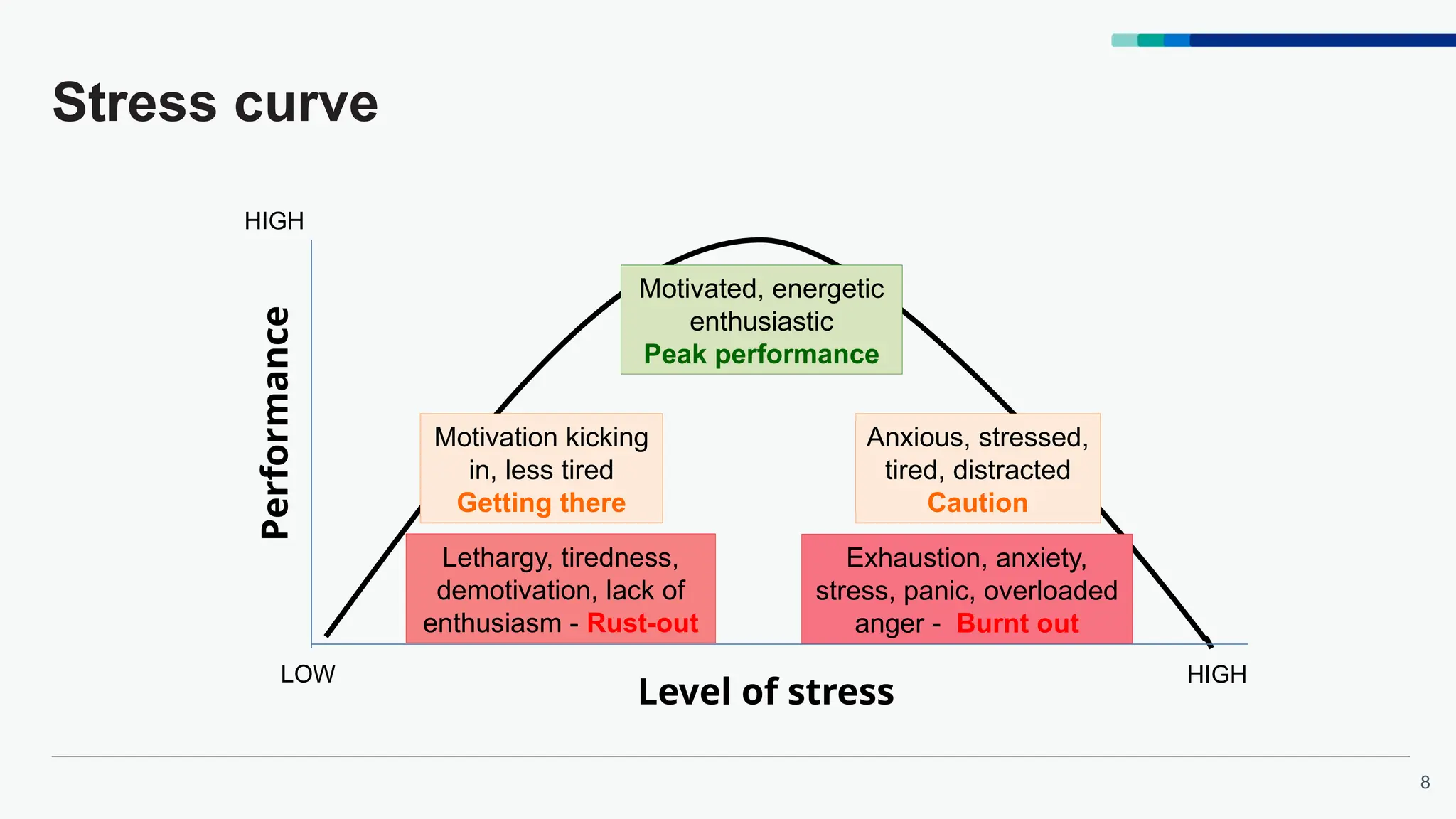 Stress curve

HIGH

Performance

Motivated, energetic enthusiastic
Peak performance

Motivation kicking in, less tired
Getting there

Anxious, stressed, tired, distracted
Caution

Lethargy, tiredness, demotivation, lack of enthusiasm - Rust-out

Exhaustion, anxiety, stress, panic, overloaded anger - Burnt out

LOW

Level of stress

HIGH

8